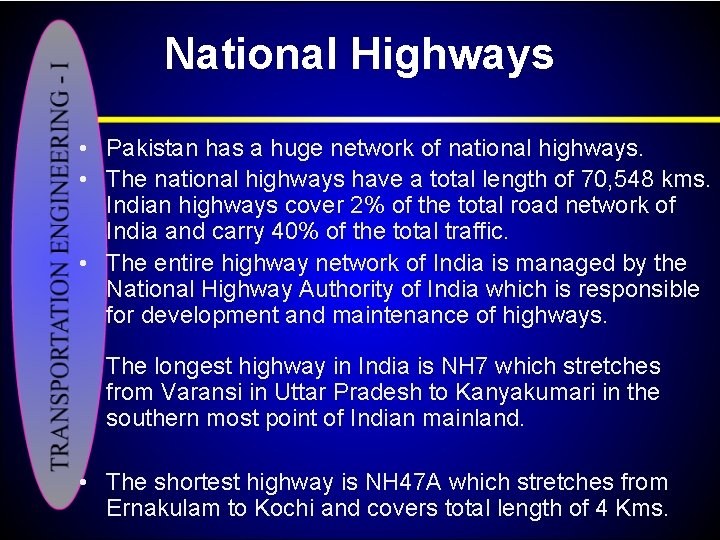 TRANSPORTATION ENGINEERING - I

National Highways

• Pakistan has a huge network of national highways.
• The national highways have a total length of 70,548 kms. Indian highways cover 2% of the total road network of India and carry 40% of the total traffic.
• The entire highway network of India is managed by the National Highway Authority of India which is responsible for development and maintenance of highways.

The longest highway in India is NH7 which stretches from Varansi in Uttar Pradesh to Kanyakumari in the southern most point of Indian mainland.

• The shortest highway is NH47A which stretches from Ernakulam to Kochi and covers total length of 4 Kms.